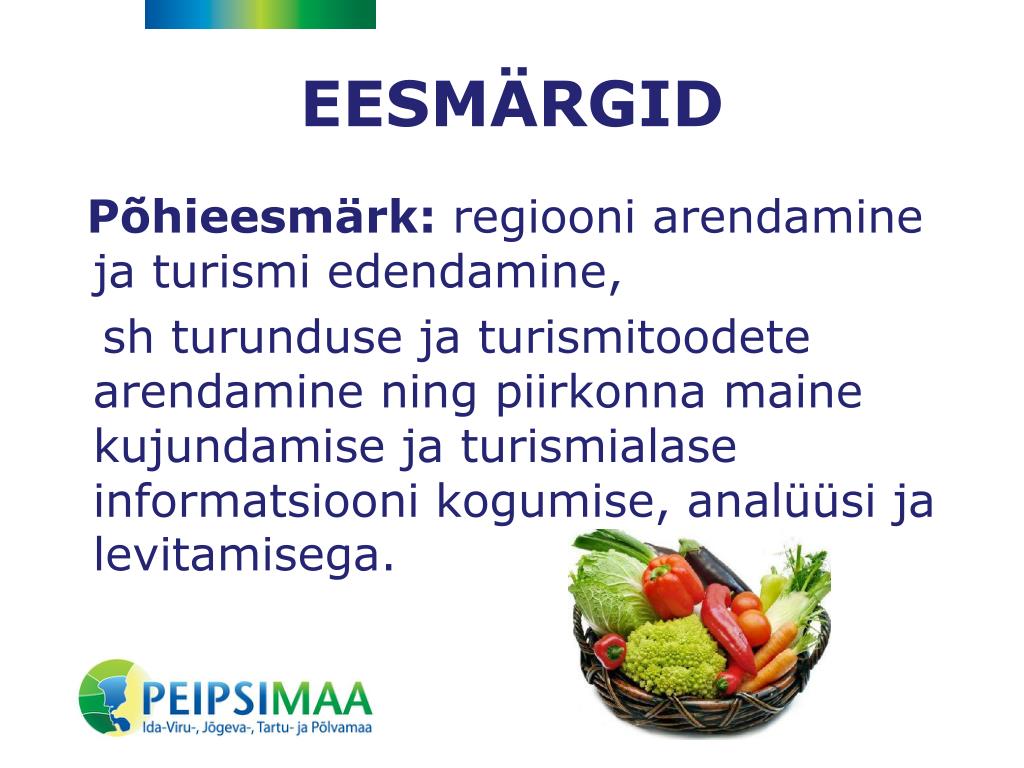 EESMÄRGID

Põhieesmärk: regiooni arendamine ja turismi edendamine,

sh turunduse ja turismitoodete arendamine ning piirkonna maine kujundamise ja turismialase informatsiooni kogumise, analüüsi ja levitamisega.

PEIPSIMAA
Ida-Viru-, Jõgeva-, Tartu- ja Põlvamaa